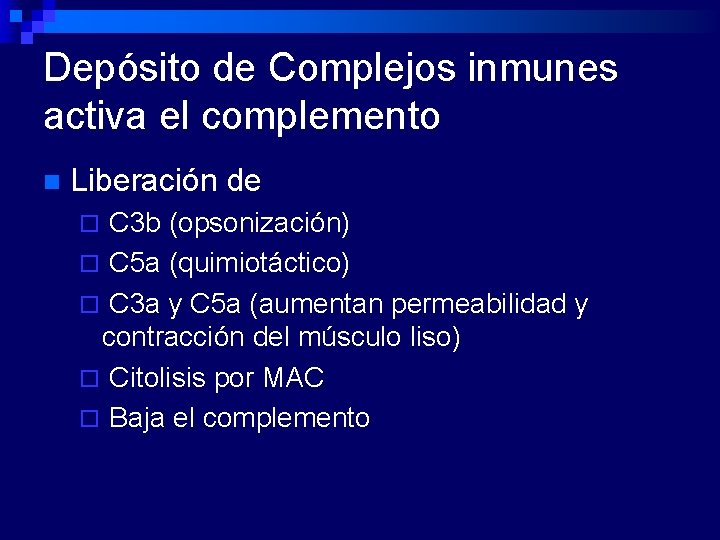 Depósito de Complejos inmunes activa el complemento

Liberación de

C3b (opsonización)

C5a (quimiotáctico)

C3a y C5a (aumentan permeabilidad y contracción del músculo liso)

Citolisis por MAC

Baja el complemento